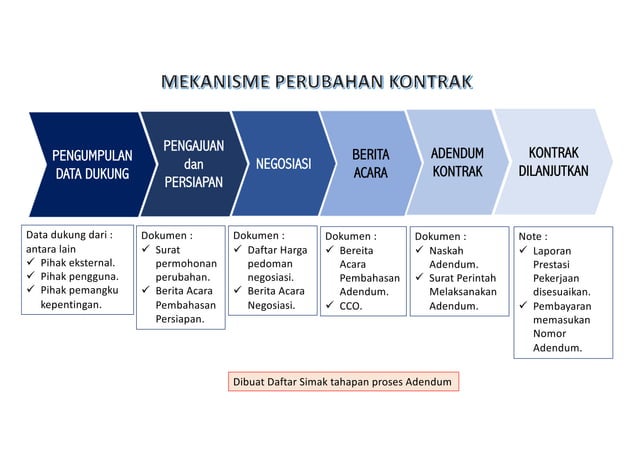 MEKANISME PERUBAHAN KONTRAK

PENGUMPULAN DATA DUKUNG

PENGAJUAN dan PERSIAPAN

NEGOSIASI

BERITA ACARA

ADENDUM KONTRAK

KONTRAK DILANJUTKAN

Data dukung dari : antara lain
✓ Pihak eksternal.
✓ Pihak pengguna.
✓ Pihak pemangku kepentingan.

Dokumen :
✓ Surat permohonan perubahan.
✓ Berita Acara Pembahasan Persiapan.

Dokumen :
✓ Daftar Harga pedoman negosiasi.
✓ Berita Acara Negosiasi.

Dokumen :
✓ Bereita Acara Pembahasan Adendum.
✓ CCO.

Dokumen :
✓ Naskah Adendum.
✓ Surat Perintah Melaksanakan Adendum.

Note :
✓ Laporan Prestasi Pekerjaan disesuaikan.
✓ Pembayaran memasukan Nomor Adendum.

Dibuat Daftar Simak tahapan proses Adendum